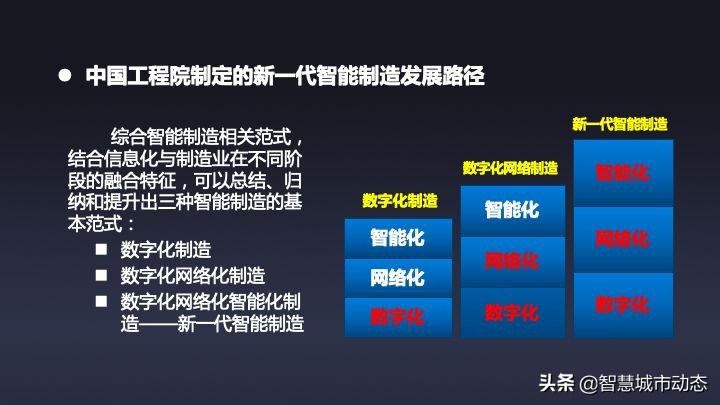 ● 中国工程院制定的新一代智能制造发展路径

综合智能制造相关范式，结合信息化与制造业在不同阶段的融合特征，可以总结、归纳和提升出三种智能制造的基本范式：

■ 数字化制造
■ 数字化网络化制造
■ 数字化网络化智能化制造——新一代智能制造

数字化制造
智能化
网络化
数字化

数字化网络制造
智能化
网络化
数字化

新一代智能制造
智能化
网络化
数字化

头条 @智慧城市动态